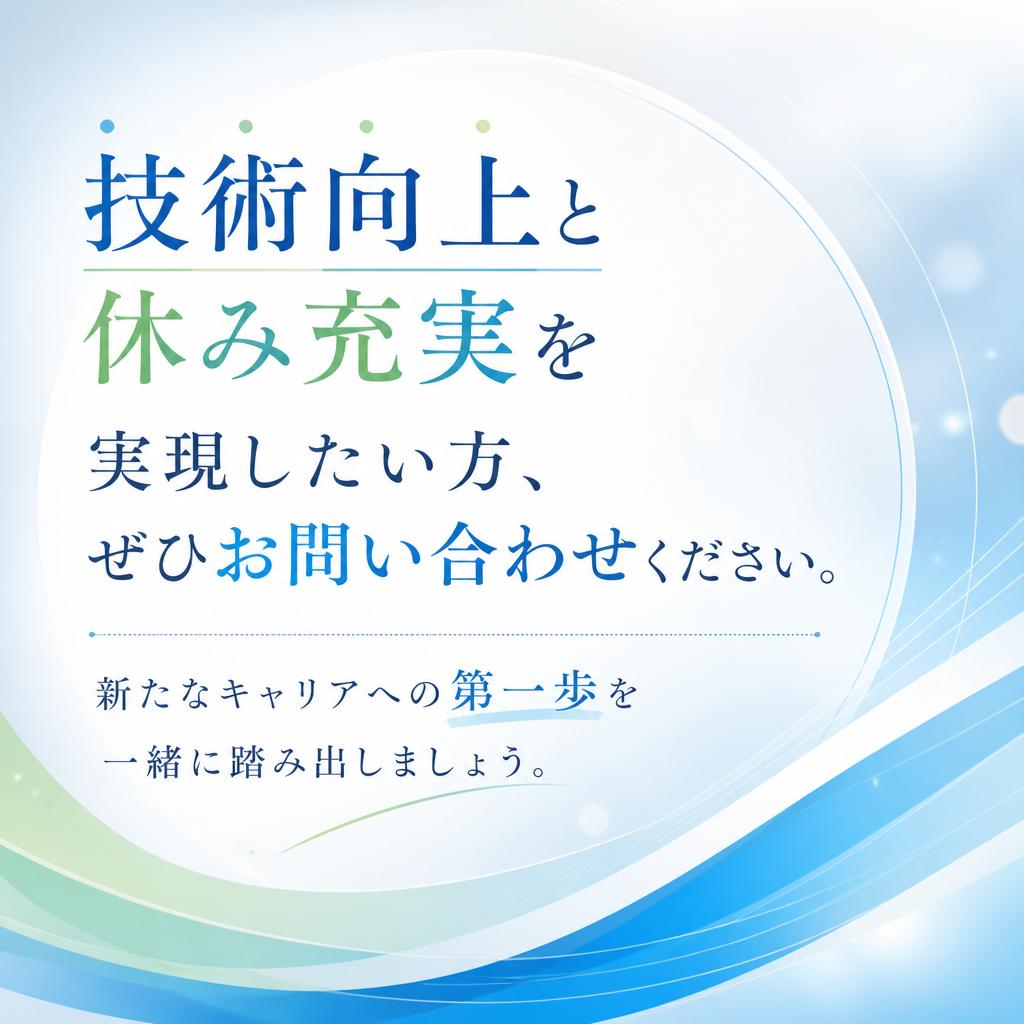 技術向上と
休み充実を
実現したい方、
ぜひお問い合わせください。

新たなキャリアへの第一歩を
一緒に踏み出しましょう。